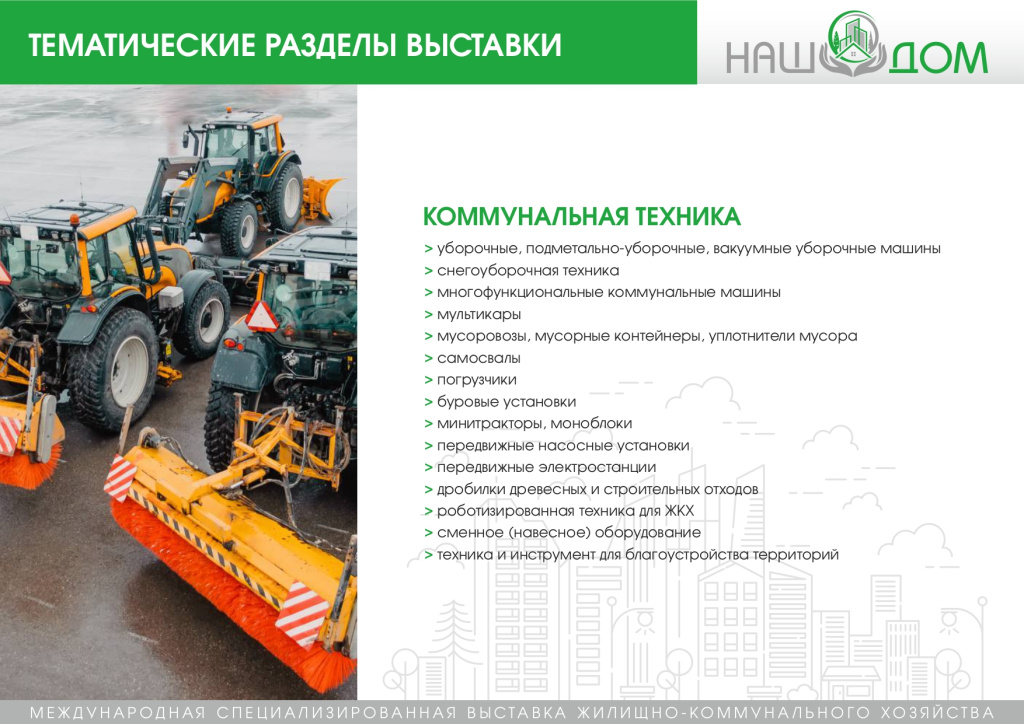 ТЕМАТИЧЕСКИЕ РАЗДЕЛЫ ВЫСТАВКИ

НАШ ДОМ

КОММУНАЛЬНАЯ ТЕХНИКА

> уборочные, подметально-уборочные, вакуумные уборочные машины
> снегоуборочная техника
> многофункциональные коммунальные машины
> мультикары
> мусоровозы, мусорные контейнеры, уплотнители мусора
> самосвалы
> погрузчики
> буровые установки
> минитракторы, моноблоки
> передвижные насосные установки
> передвижные электростанции
> дробилки древесных и строительных отходов
> роботизированная техника для ЖКХ
> сменное (навесное) оборудование
> техника и инструмент для благоустройства территорий

МЕЖДУНАРОДНАЯ СПЕЦИАЛИЗИРОВАННАЯ ВЫСТАВКА ЖИЛИЩНО-КОММУНАЛЬНОГО ХОЗЯЙСТВА